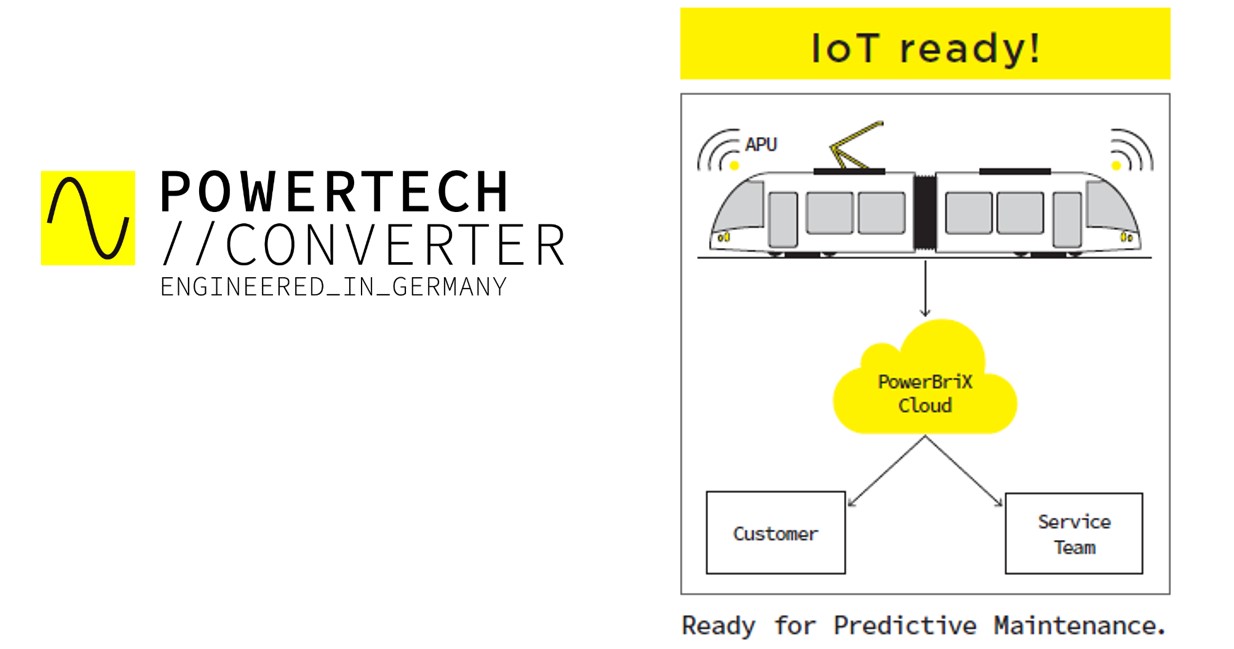 POWERTECH
//CONVERTER
ENGINEERED_IN_GERMANY

IoT ready!

APU

PowerBriX Cloud

Customer

Service Team

Ready for Predictive Maintenance.